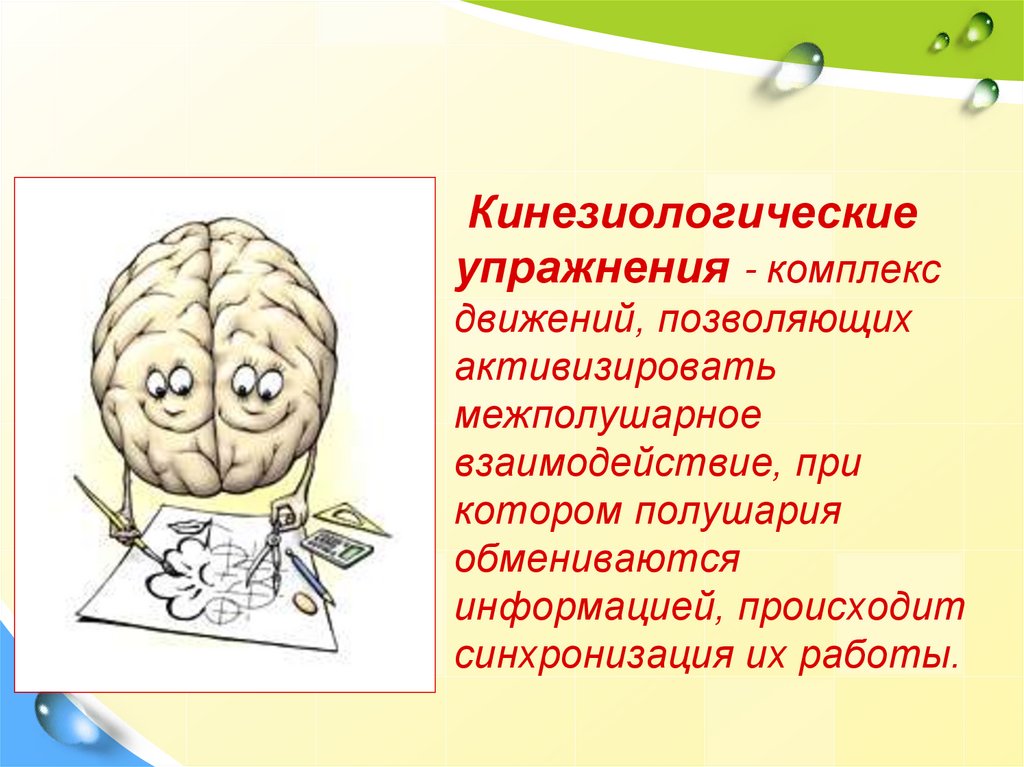 Кинезиологические упражнения - комплекс движений, позволяющих активизировать межполушарное взаимодействие, при котором полушария обмениваются информацией, происходит синхронизация их работы.